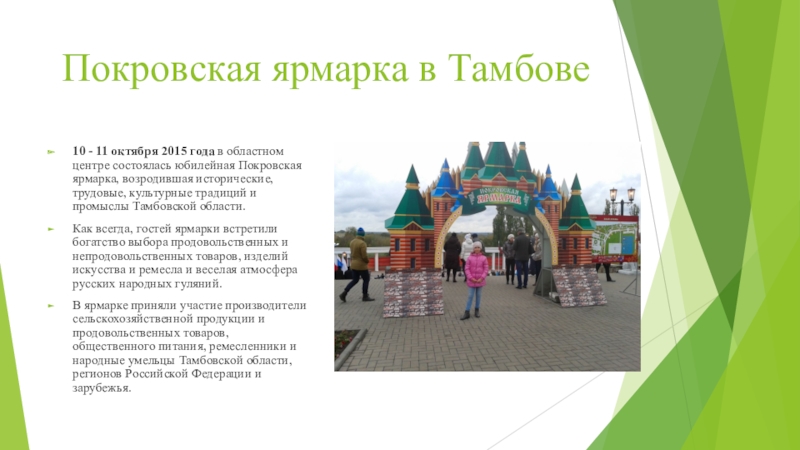 Покровская ярмарка в Тамбове

10 - 11 октября 2015 года в областном центре состоялась юбилейная Покровская ярмарка, возродившая исторические, трудовые, культурные традиций и промыслы Тамбовской области.

Как всегда, гостей ярмарки встретили богатство выбора продовольственных и непродовольственных товаров, изделий искусства и ремесла и веселая атмосфера русских народных гуляний.

В ярмарке приняли участие производители сельскохозяйственной продукции и продовольственных товаров, общественного питания, ремесленники и народные умельцы Тамбовской области, регионов Российской Федерации и зарубежья.

ПОКРОВСКАЯ ЯРМАРКА